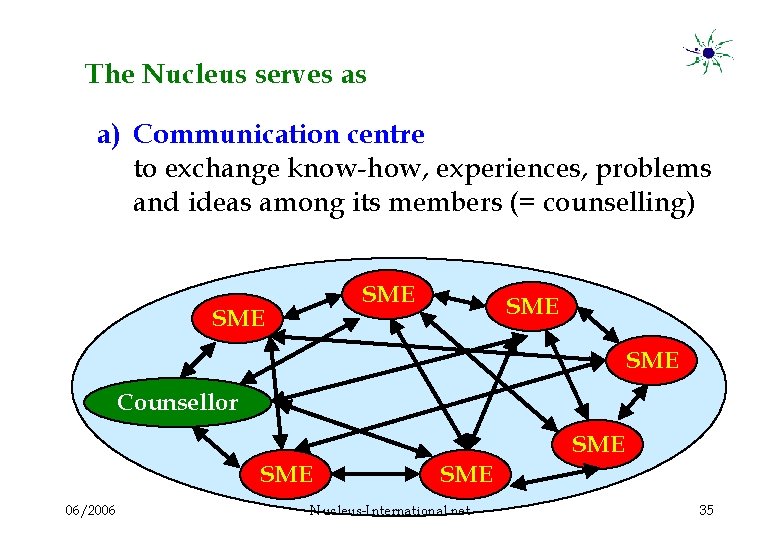 The Nucleus serves as

a) Communication centre
to exchange know-how, experiences, problems and ideas among its members (= counselling)

SME
SME
SME
SME
Counsellor
SME
SME
SME

06/2006
Nucleus-International.net
35